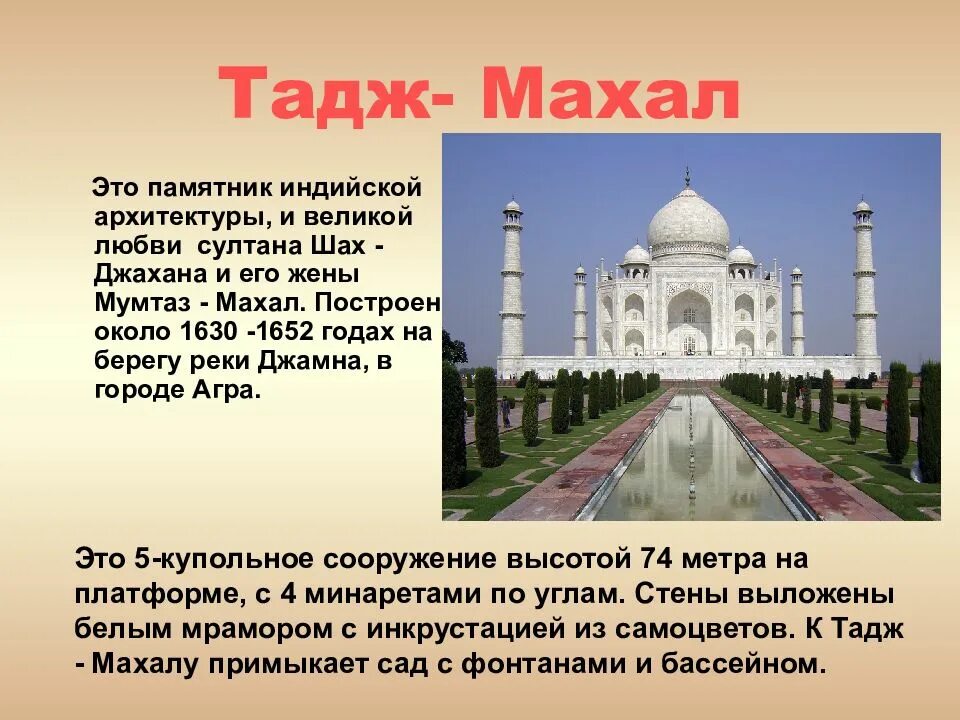 Тадж- Махал

Это памятник индийской архитектуры, и великой любви султана Шах - Джахана и его жены Мумтаз - Махал. Построен около 1630 -1652 годах на берегу реки Джамна, в городе Агра.

Это 5-купольное сооружение высотой 74 метра на платформе, с 4 минаретами по углам. Стены выложены белым мрамором с инкрустацией из самоцветов. К Тадж - Махалу примыкает сад с фонтанами и бассейном.